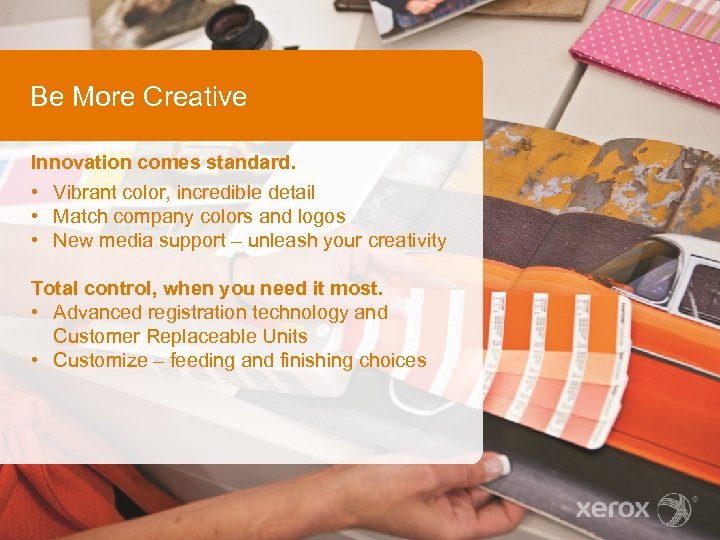 Be More Creative

Innovation comes standard.
• Vibrant color, incredible detail
• Match company colors and logos
• New media support – unleash your creativity

Total control, when you need it most.
• Advanced registration technology and Customer Replaceable Units
• Customize – feeding and finishing choices

xerox